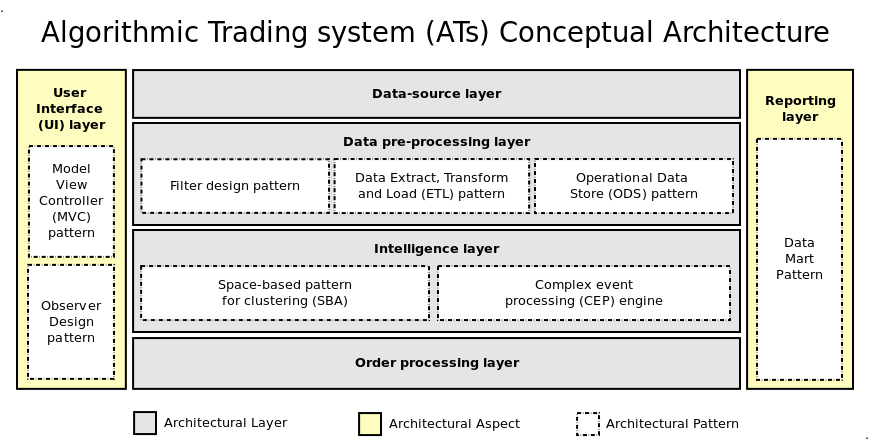 Algorithmic Trading system (ATs) Conceptual Architecture

User Interface (UI) layer

Model View Controller (MVC) pattern

Observer Design pattern

Data-source layer

Data pre-processing layer

Filter design pattern

Data Extract, Transform and Load (ETL) pattern

Operational Data Store (ODS) pattern

Intelligence layer

Space-based pattern for clustering (SBA)

Complex event processing (CEP) engine

Order processing layer

Reporting layer

Data Mart Pattern

Architectural Layer

Architectural Aspect

Architectural Pattern